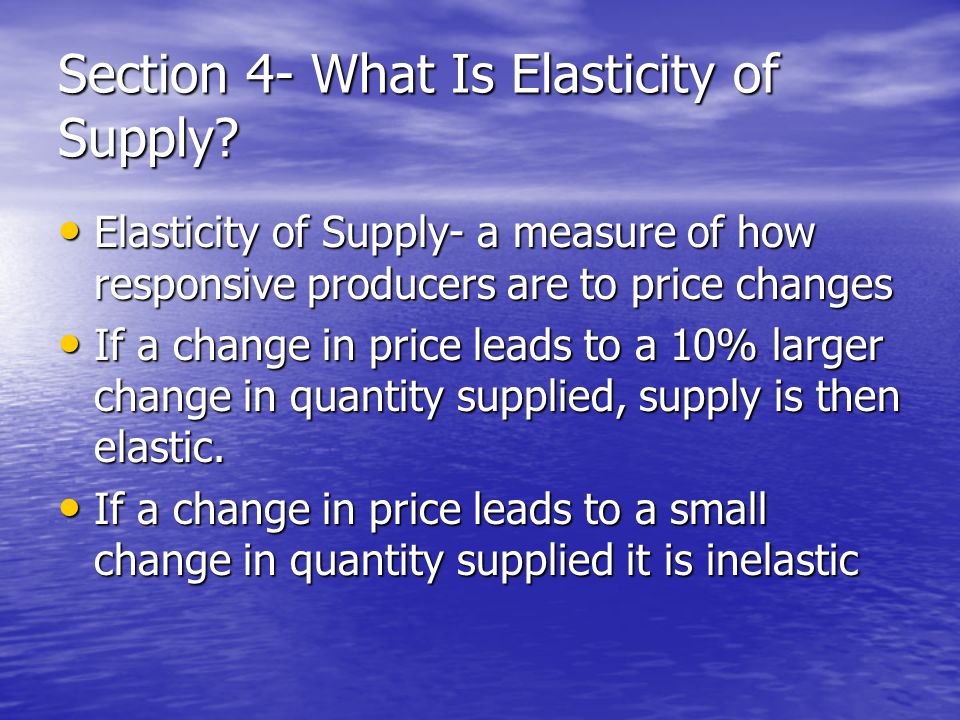 Section 4- What Is Elasticity of Supply?

• Elasticity of Supply- a measure of how responsive producers are to price changes
• If a change in price leads to a 10% larger change in quantity supplied, supply is then elastic.
• If a change in price leads to a small change in quantity supplied it is inelastic